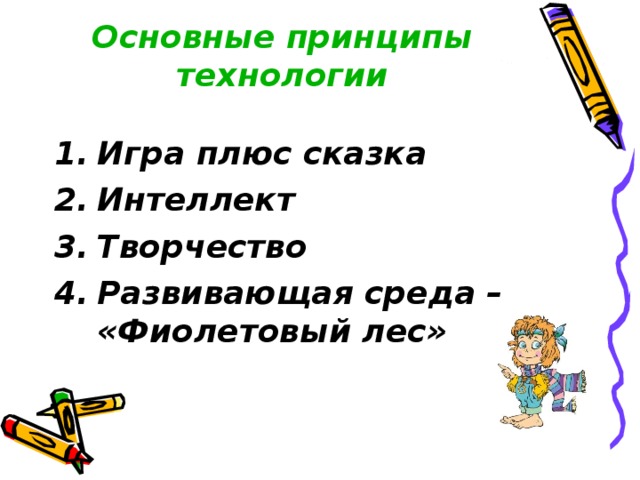 Основные принципы технологии

1. Игра плюс сказка
2. Интеллект
3. Творчество
4. Развивающая среда – «Фиолетовый лес»